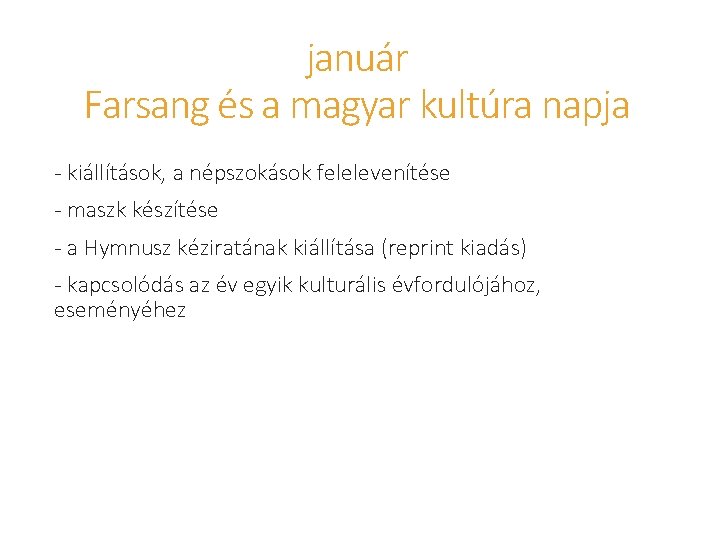 január
Farsang és a magyar kultúra napja

- kiállítások, a népszokások felelevenítése

- maszk készítése

- a Hymnusz kéziratának kiállítása (reprint kiadás)

- kapcsolódás az év egyik kulturális évfordulójához, eseményéhez